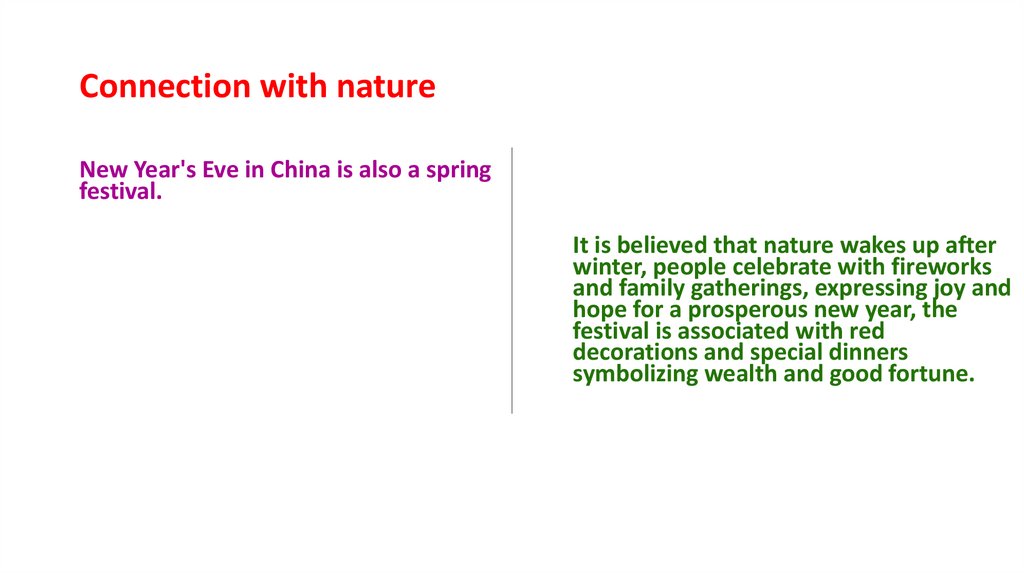 Connection with nature

New Year's Eve in China is also a spring festival.

It is believed that nature wakes up after winter, people celebrate with fireworks and family gatherings, expressing joy and hope for a prosperous new year, the festival is associated with red decorations and special dinners symbolizing wealth and good fortune.